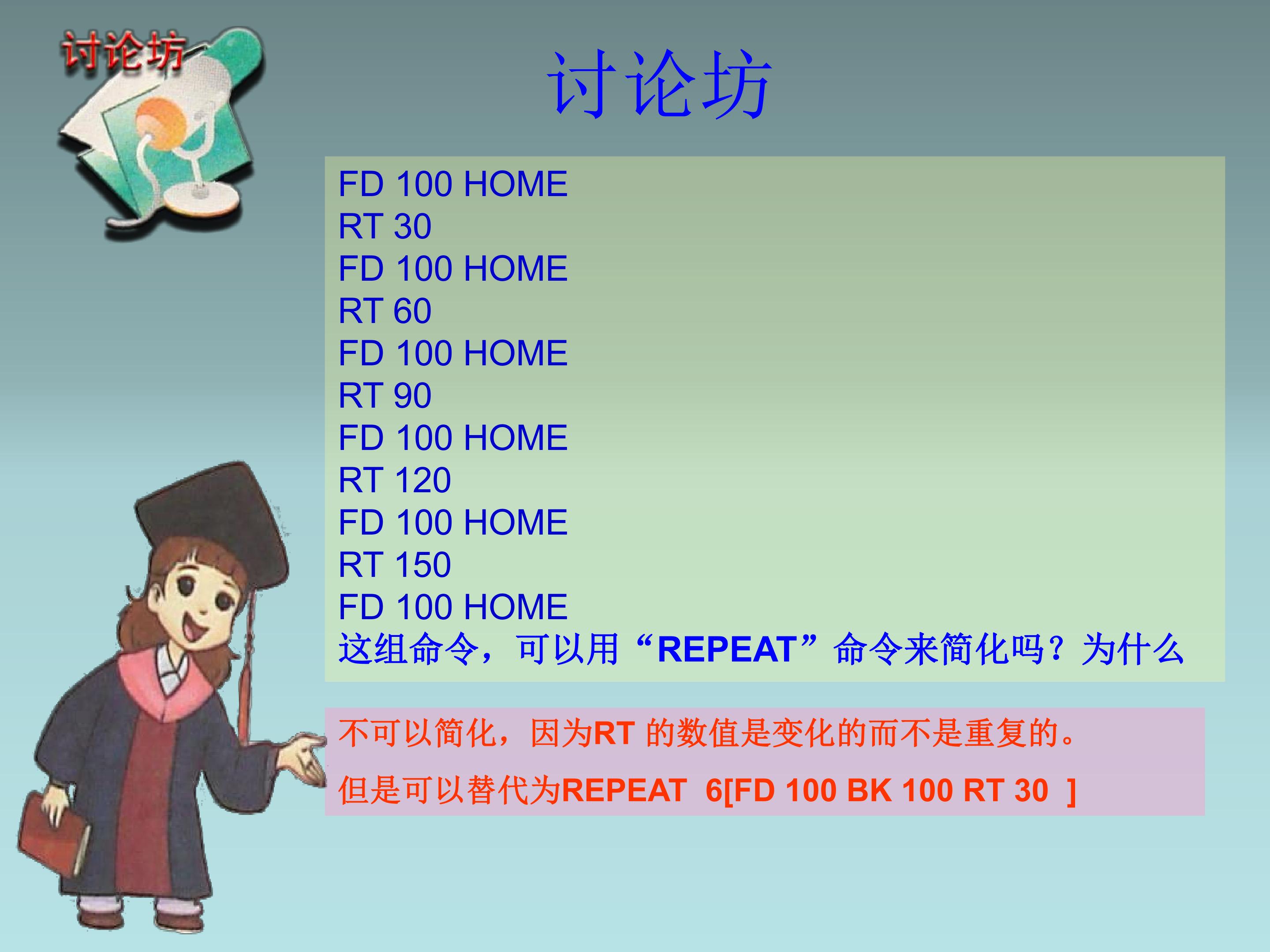 讨论坊

讨论坊

FD 100 HOME
RT 30
FD 100 HOME
RT 60
FD 100 HOME
RT 90
FD 100 HOME
RT 120
FD 100 HOME
RT 150
FD 100 HOME
这组命令，可以用“REPEAT”命令来简化吗？为什么

不可以简化，因为RT 的数值是变化的而不是重复的。

但是可以替代为REPEAT 6[FD 100 BK 100 RT 30 ]